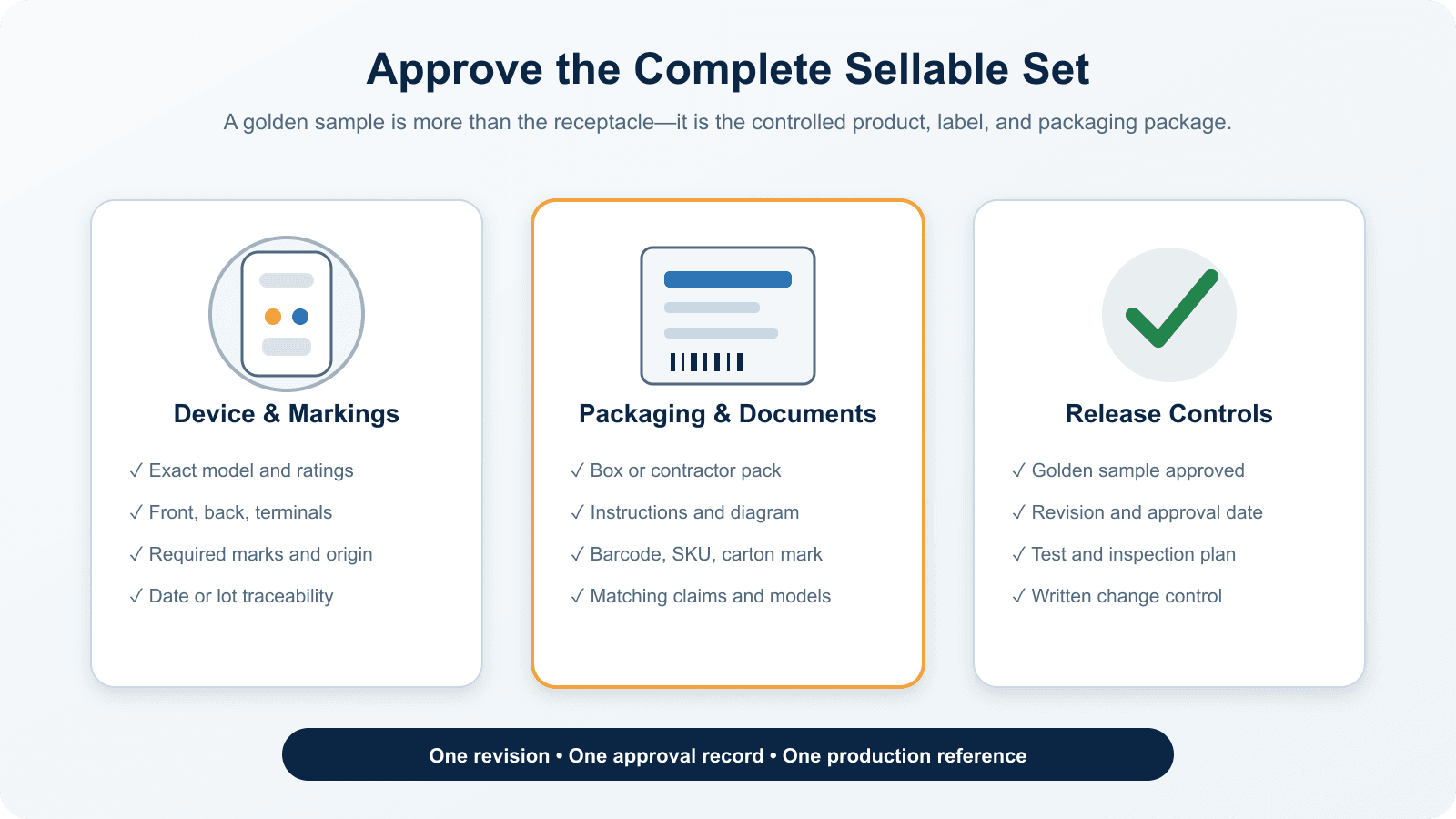 Approve the Complete Sellable Set

A golden sample is more than the receptacle—it is the controlled product, label, and packaging package.

Device & Markings

✓ Exact model and ratings
✓ Front, back, terminals
✓ Required marks and origin
✓ Date or lot traceability

Packaging & Documents

✓ Box or contractor pack
✓ Instructions and diagram
✓ Barcode, SKU, carton mark
✓ Matching claims and models

Release Controls

✓ Golden sample approved
✓ Revision and approval date
✓ Test and inspection plan
✓ Written change control

One revision • One approval record • One production reference